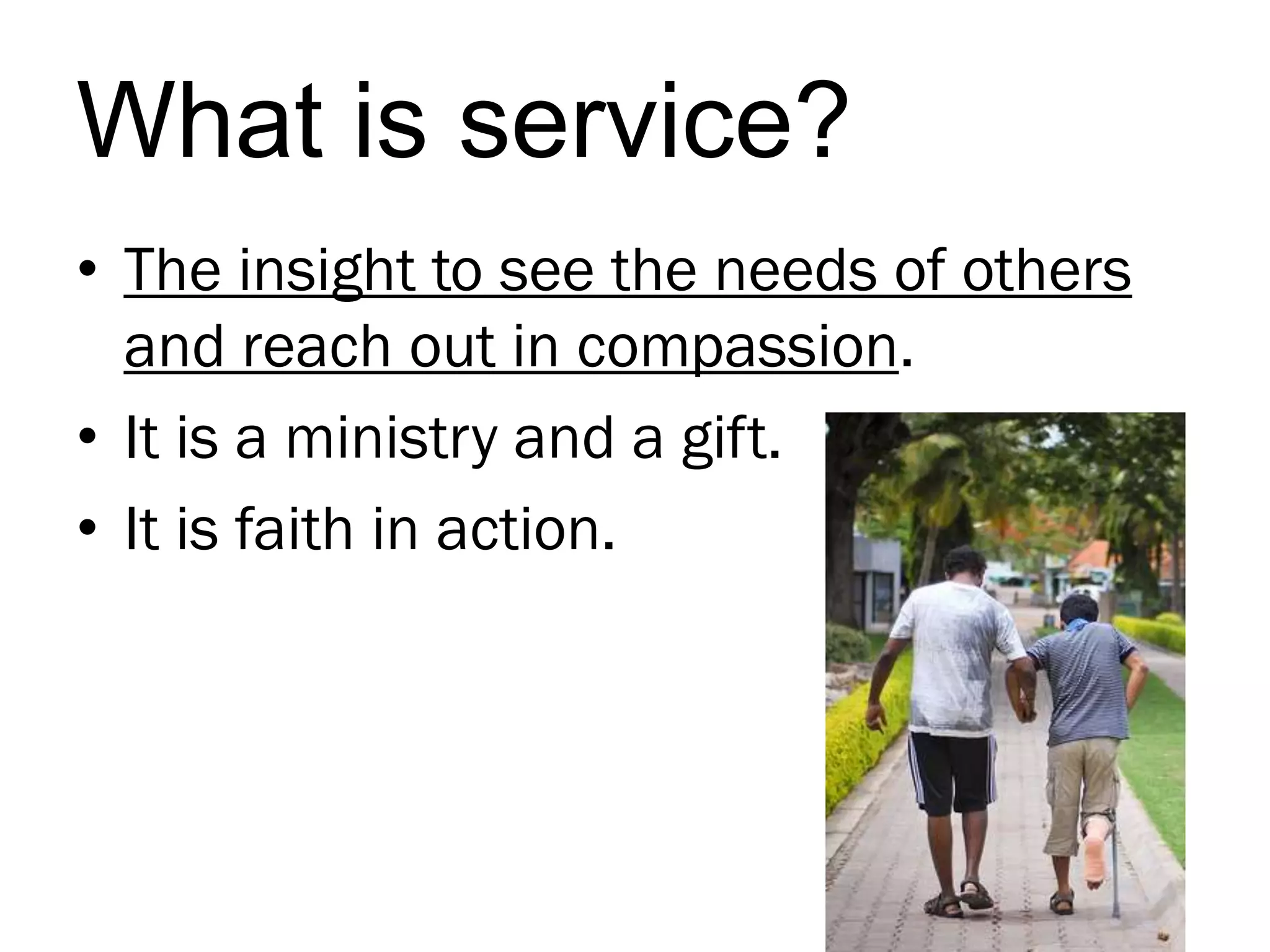 What is service?

• The insight to see the needs of others and reach out in compassion.
• It is a ministry and a gift.
• It is faith in action.